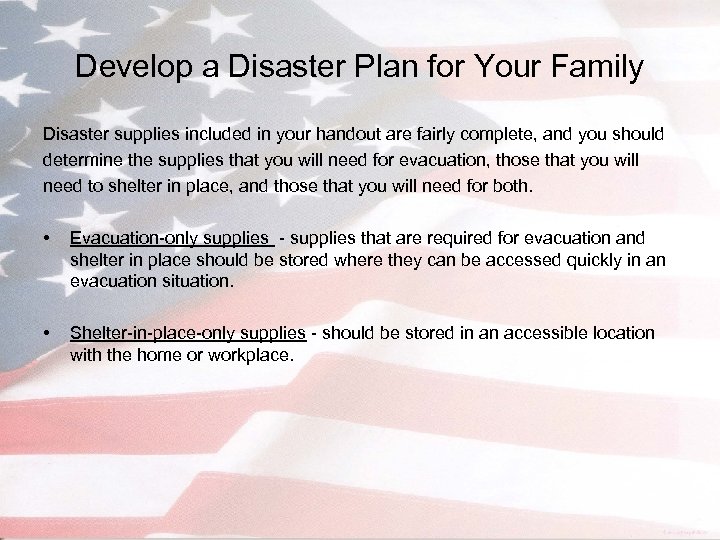 Develop a Disaster Plan for Your Family

Disaster supplies included in your handout are fairly complete, and you should determine the supplies that you will need for evacuation, those that you will need to shelter in place, and those that you will need for both.

• Evacuation-only supplies - supplies that are required for evacuation and shelter in place should be stored where they can be accessed quickly in an evacuation situation.

• Shelter-in-place-only supplies - should be stored in an accessible location with the home or workplace.